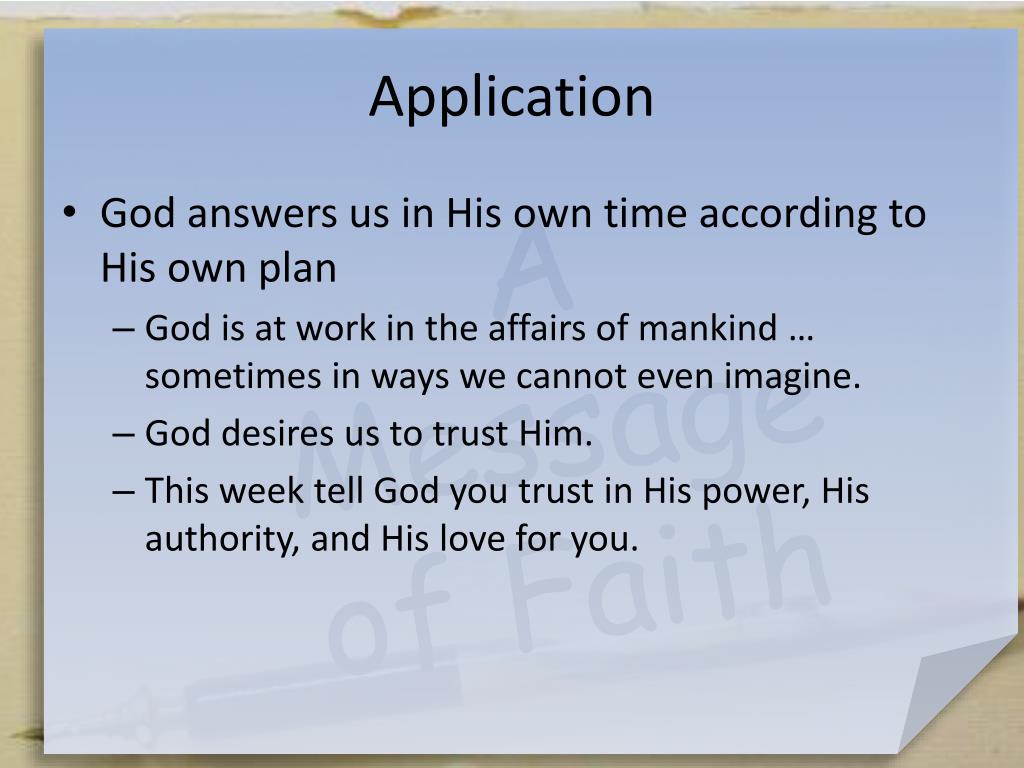 Application

• God answers us in His own time according to His own plan
– God is at work in the affairs of mankind … sometimes in ways we cannot even imagine.
– God desires us to trust Him.
– This week tell God you trust in His power, His authority, and His love for you.

A Message of Faith